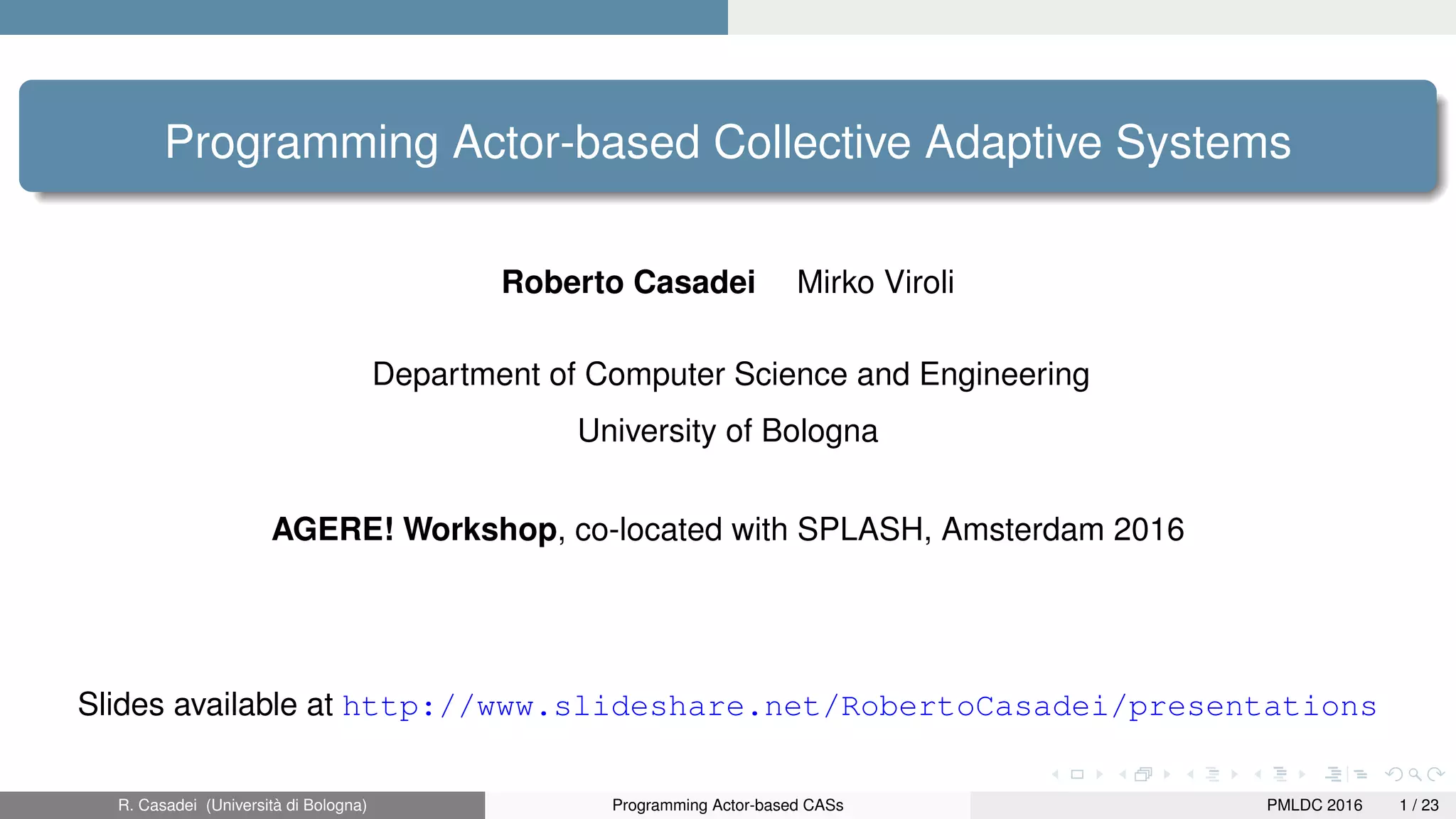 Programming Actor-based Collective Adaptive Systems

Roberto Casadei Mirko Viroli

Department of Computer Science and Engineering

University of Bologna

AGERE! Workshop, co-located with SPLASH, Amsterdam 2016

Slides available at http://www.slideshare.net/RobertoCasadei/presentations

R. Casadei (Università di Bologna) Programming Actor-based CASs PMLDC 2016 1 / 23